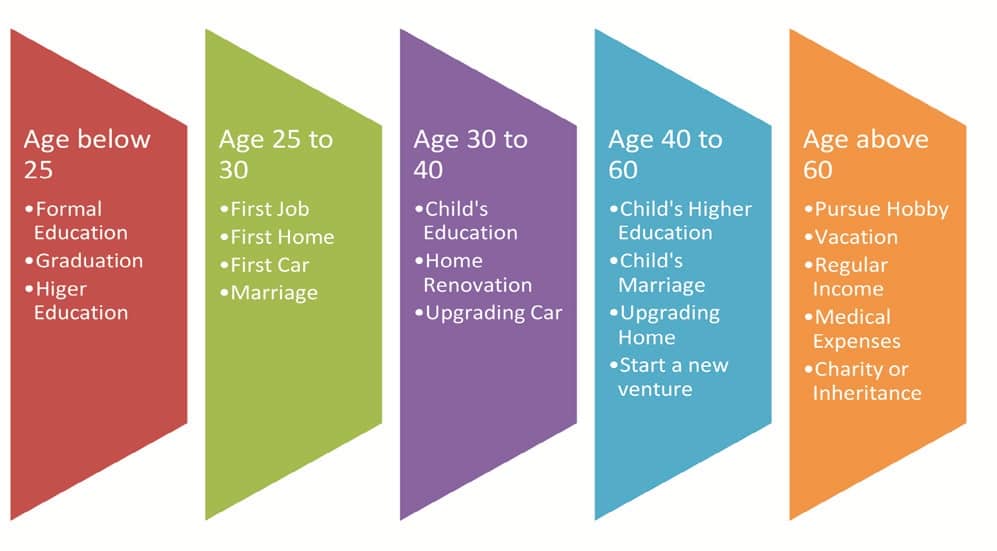 Age below 25

•Formal Education
•Graduation
•Higer Education

Age 25 to 30

•First Job
•First Home
•First Car
•Marriage

Age 30 to 40

•Child's Education
•Home Renovation
•Upgrading Car

Age 40 to 60

•Child's Higher Education
•Child's Marriage
•Upgrading Home
•Start a new venture

Age above 60

•Pursue Hobby
•Vacation
•Regular Income
•Medical Expenses
•Charity or Inheritance